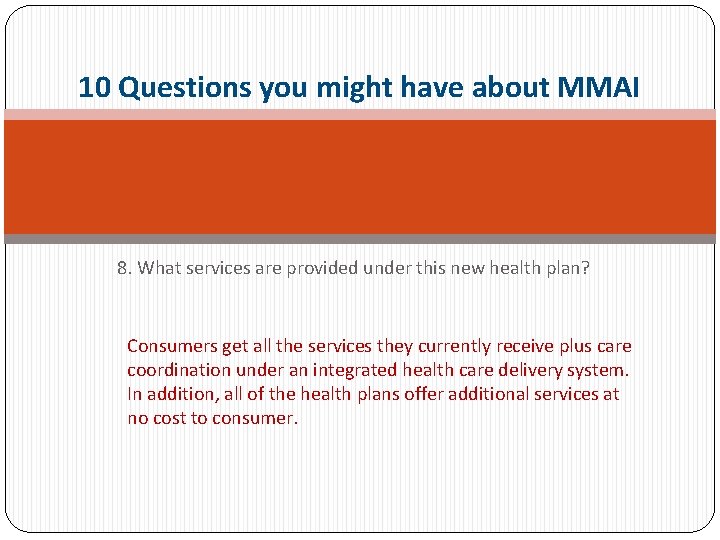 10 Questions you might have about MMAI

8. What services are provided under this new health plan?

Consumers get all the services they currently receive plus care coordination under an integrated health care delivery system. In addition, all of the health plans offer additional services at no cost to consumer.